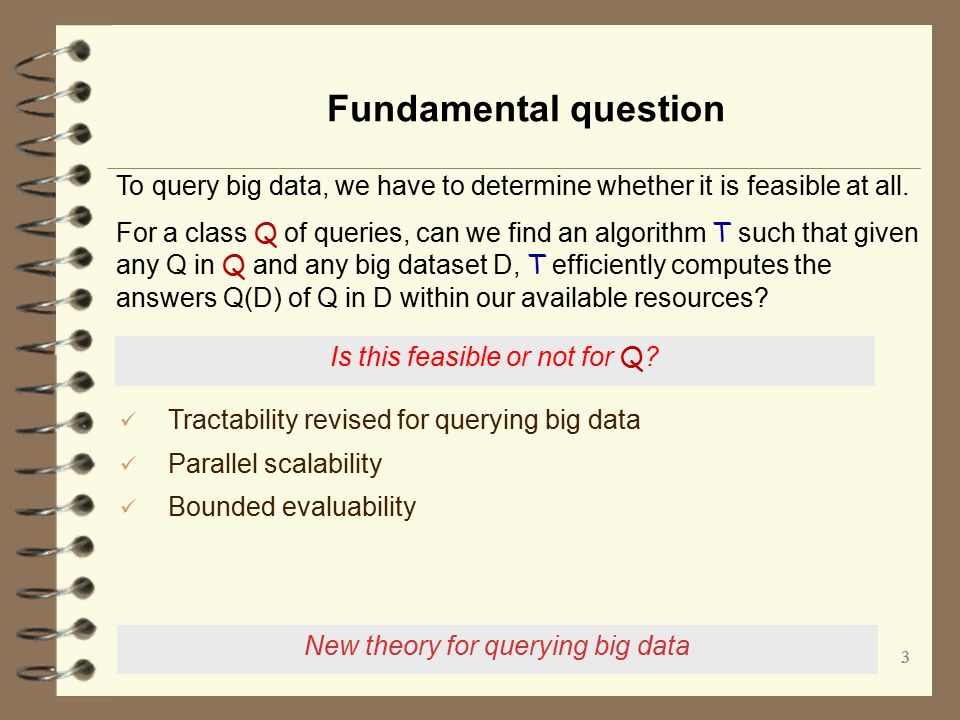 Fundamental question

To query big data, we have to determine whether it is feasible at all.

For a class Q of queries, can we find an algorithm T such that given any Q in Q and any big dataset D, T efficiently computes the answers Q(D) of Q in D within our available resources?

Is this feasible or not for Q?

✓ Tractability revised for querying big data
✓ Parallel scalability
✓ Bounded evaluability

New theory for querying big data

3